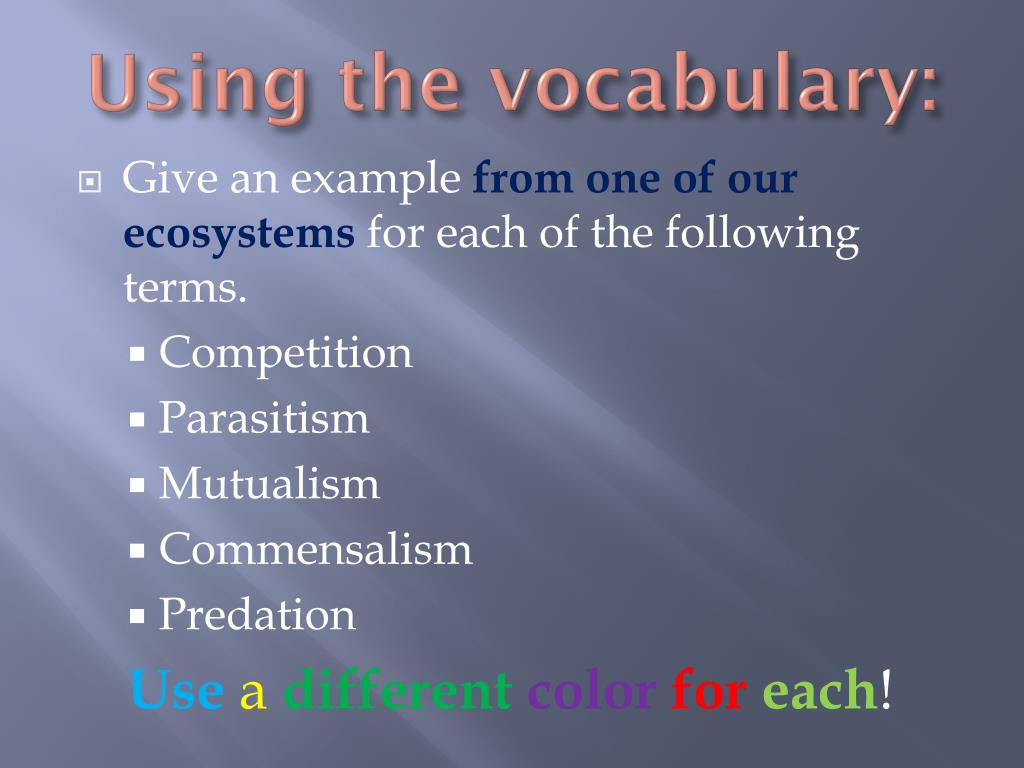 Using the vocabulary:

Give an example from one of our ecosystems for each of the following terms.

Competition
Parasitism
Mutualism
Commensalism
Predation

Use a different color for each!